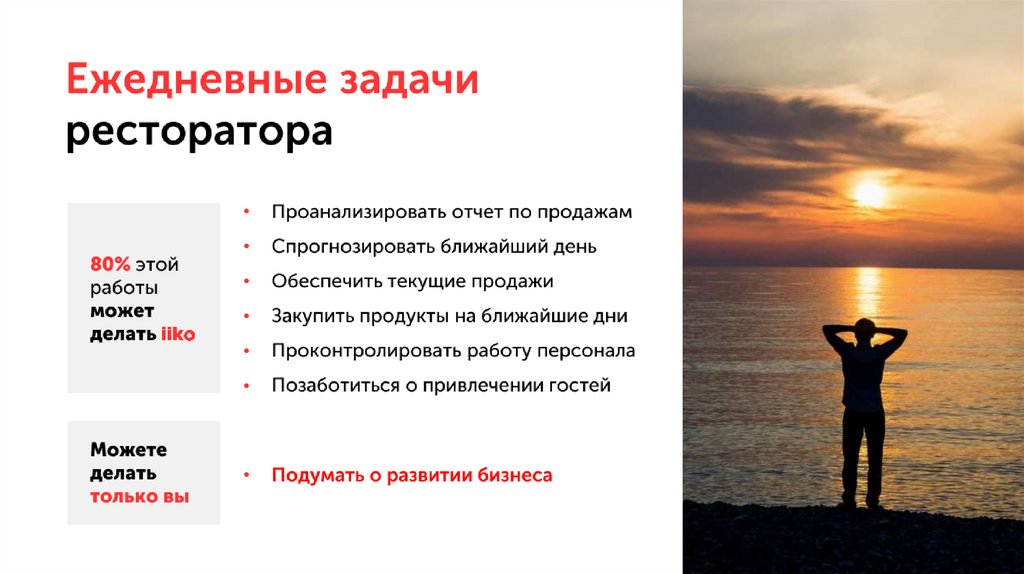 Ежедневные задачи ресторатора

80% этой работы может делать iiko

• Проанализировать отчет по продажам
• Спрогнозировать ближайший день
• Обеспечить текущие продажи
• Закупить продукты на ближайшие дни
• Проконтролировать работу персонала
• Позаботиться о привлечении гостей

Можете делать только вы

• Подумать о развитии бизнеса